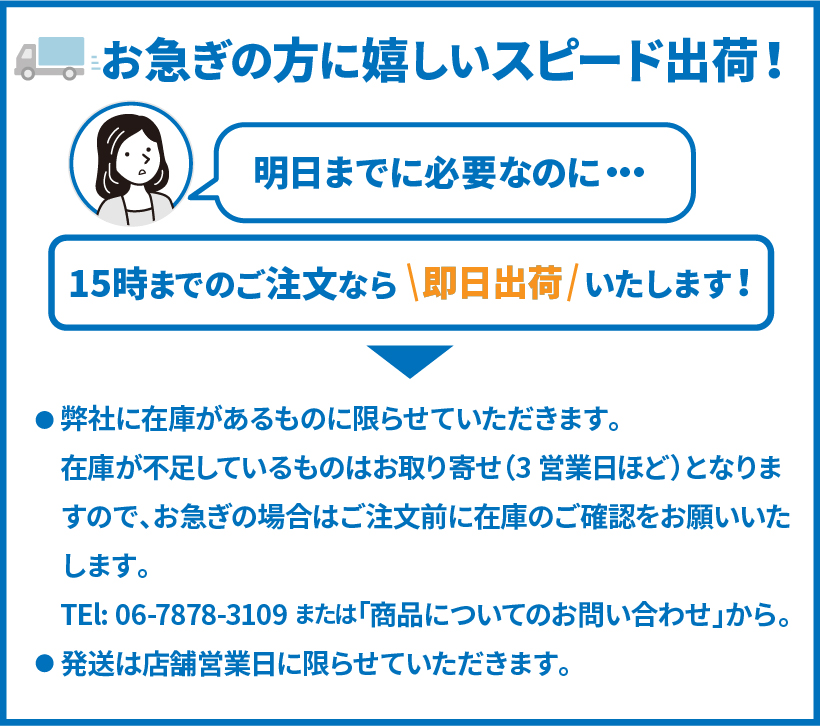 お急ぎの方に嬉しいスピード出荷！

明日までに必要なのに…

15時までのご注文なら \即日出荷/ いたします！

● 弊社に在庫があるものに限らせていただきます。
在庫が不足しているものはお取り寄せ（3 営業日ほど）となりますので、お急ぎの場合はご注文前に在庫のご確認をお願いいたします。
TEl: 06-7878-3109 または「商品についてのお問い合わせ」から。

● 発送は店舗営業日に限らせていただきます。